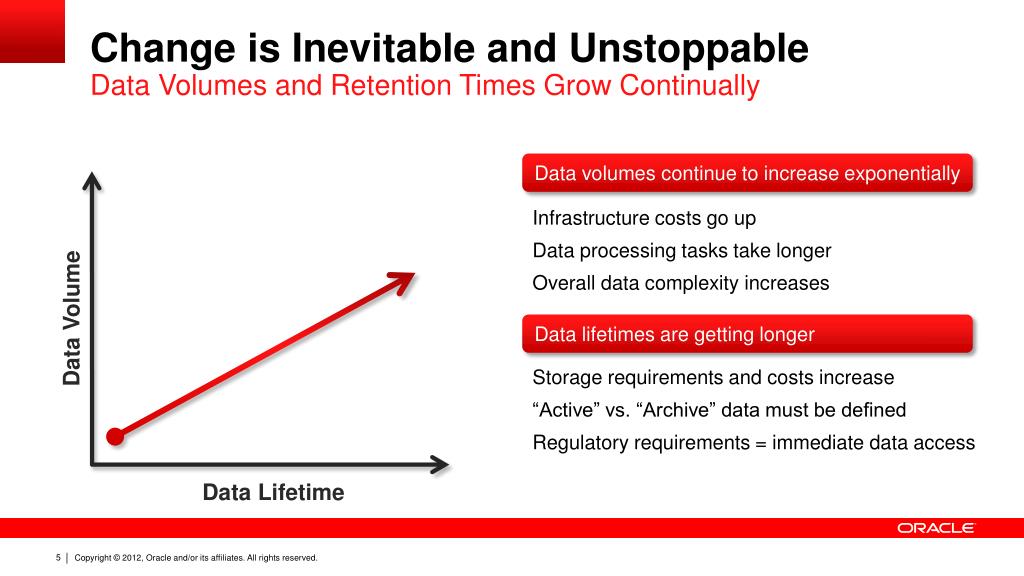 Change is Inevitable and Unstoppable
Data Volumes and Retention Times Grow Continually

Data Volume

Data Lifetime

Data volumes continue to increase exponentially

Infrastructure costs go up

Data processing tasks take longer

Overall data complexity increases

Data lifetimes are getting longer

Storage requirements and costs increase

“Active” vs. “Archive” data must be defined

Regulatory requirements = immediate data access

ORACLE

5 | Copyright © 2012, Oracle and/or its affiliates. All rights reserved.